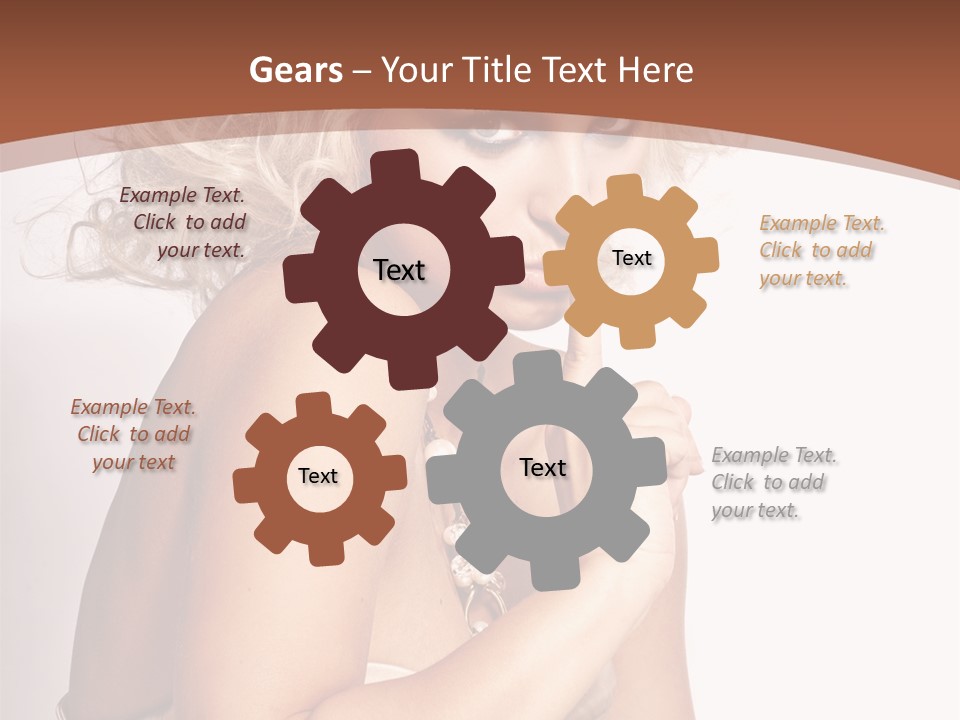 Gears – Your Title Text Here

Example Text. Click to add your text.

Text

Text

Example Text. Click to add your text.

Example Text. Click to add your text

Text

Text

Example Text. Click to add your text.